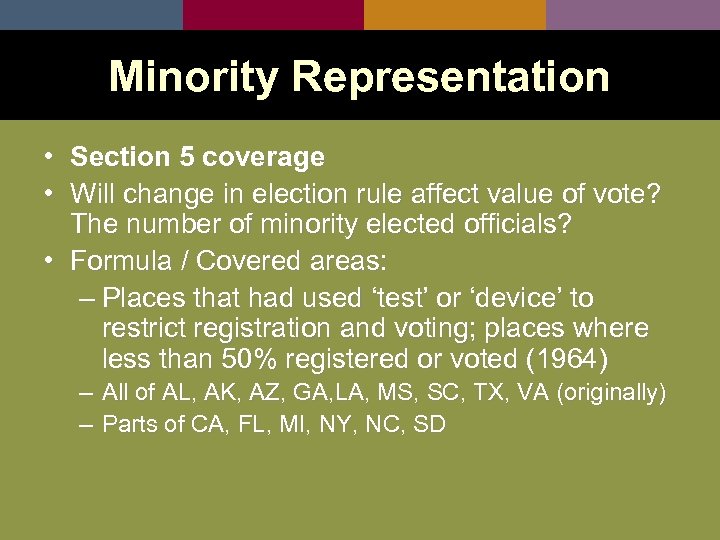 Minority Representation

• Section 5 coverage
• Will change in election rule affect value of vote? The number of minority elected officials?
• Formula / Covered areas:
– Places that had used ‘test’ or ‘device’ to restrict registration and voting; places where less than 50% registered or voted (1964)
– All of AL, AK, AZ, GA,LA, MS, SC, TX, VA (originally)
– Parts of CA, FL, MI, NY, NC, SD